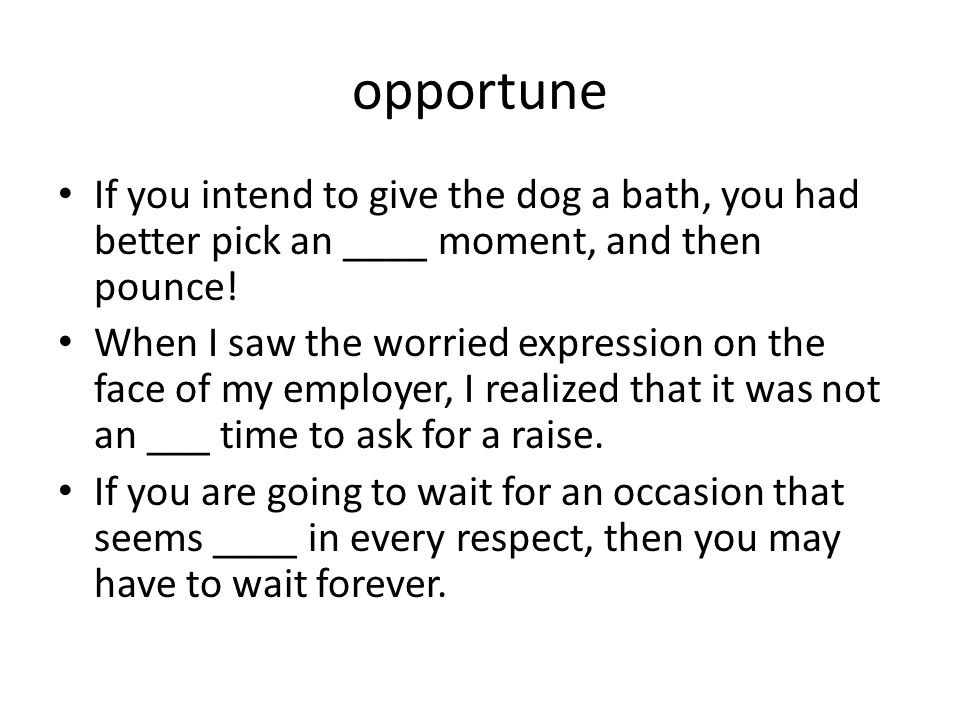 opportune

• If you intend to give the dog a bath, you had better pick an ____ moment, and then pounce!
• When I saw the worried expression on the face of my employer, I realized that it was not an ___ time to ask for a raise.
• If you are going to wait for an occasion that seems ____ in every respect, then you may have to wait forever.